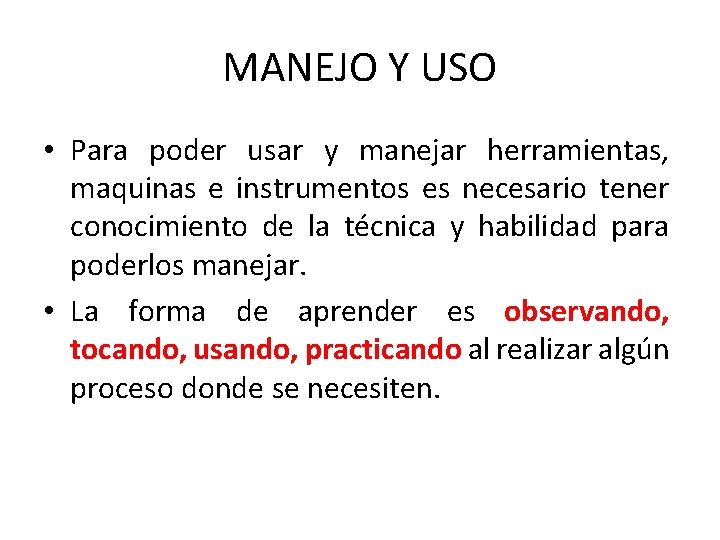 MANEJO Y USO

• Para poder usar y manejar herramientas, maquinas e instrumentos es necesario tener conocimiento de la técnica y habilidad para poderlos manejar.

• La forma de aprender es observando, tocando, usando, practicando al realizar algún proceso donde se necesiten.